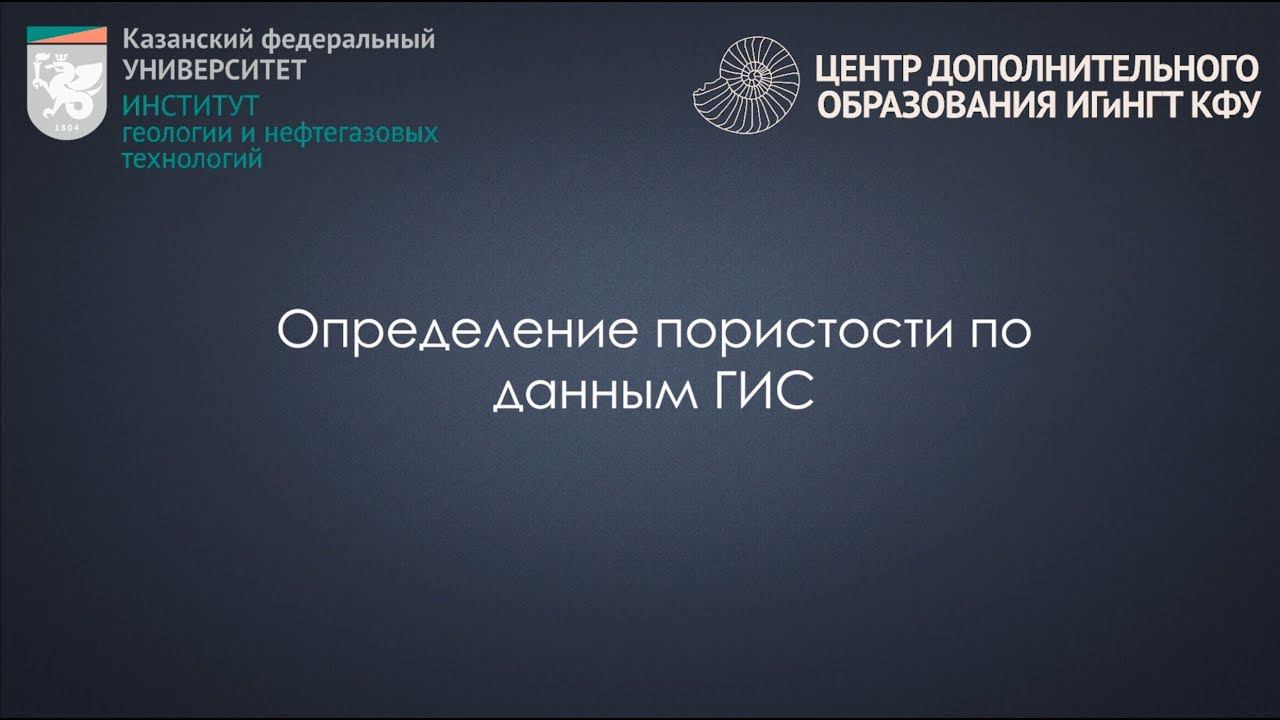 1804

Казанский федеральный УНИВЕРСИТЕТ
ИНСТИТУТ геологии и нефтегазовых технологий

ЦЕНТР ДОПОЛНИТЕЛЬНОГО ОБРАЗОВАНИЯ ИГиНГТ КФУ

Определение пористости по данным ГИС